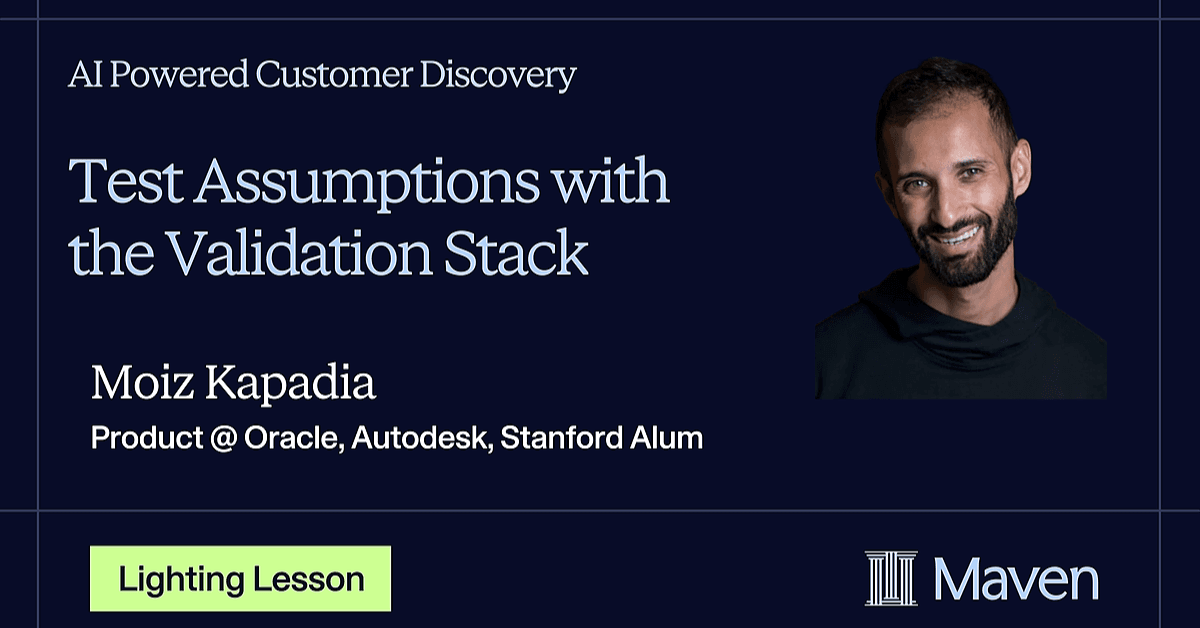 AI Powered Customer Discovery

Test Assumptions with the Validation Stack

Moiz Kapadia

Product @ Oracle, Autodesk, Stanford Alum

Lighting Lesson

Maven